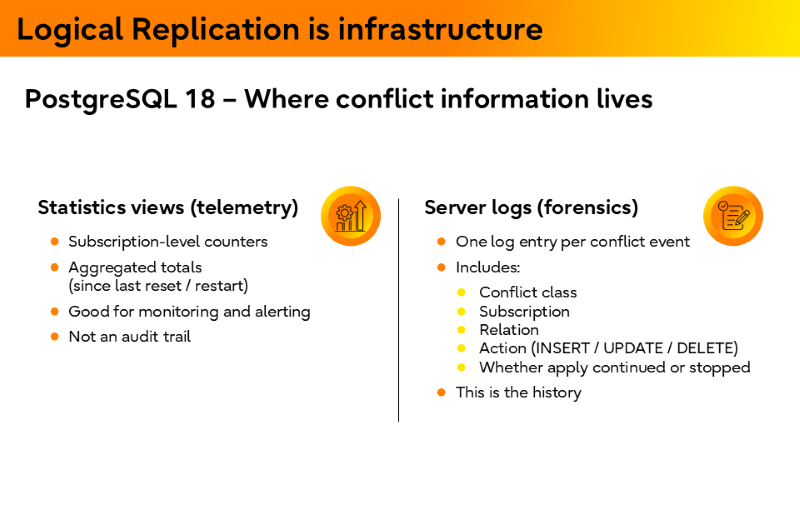 Logical Replication is infrastructure

PostgreSQL 18 – Where conflict information lives

Statistics views (telemetry)

- Subscription-level counters
- Aggregated totals (since last reset / restart)
- Good for monitoring and alerting
- Not an audit trail

Server logs (forensics)

- One log entry per conflict event
- Includes:
  - Conflict class
  - Subscription
  - Relation
  - Action (INSERT / UPDATE / DELETE)
  - Whether apply continued or stopped
- This is the history